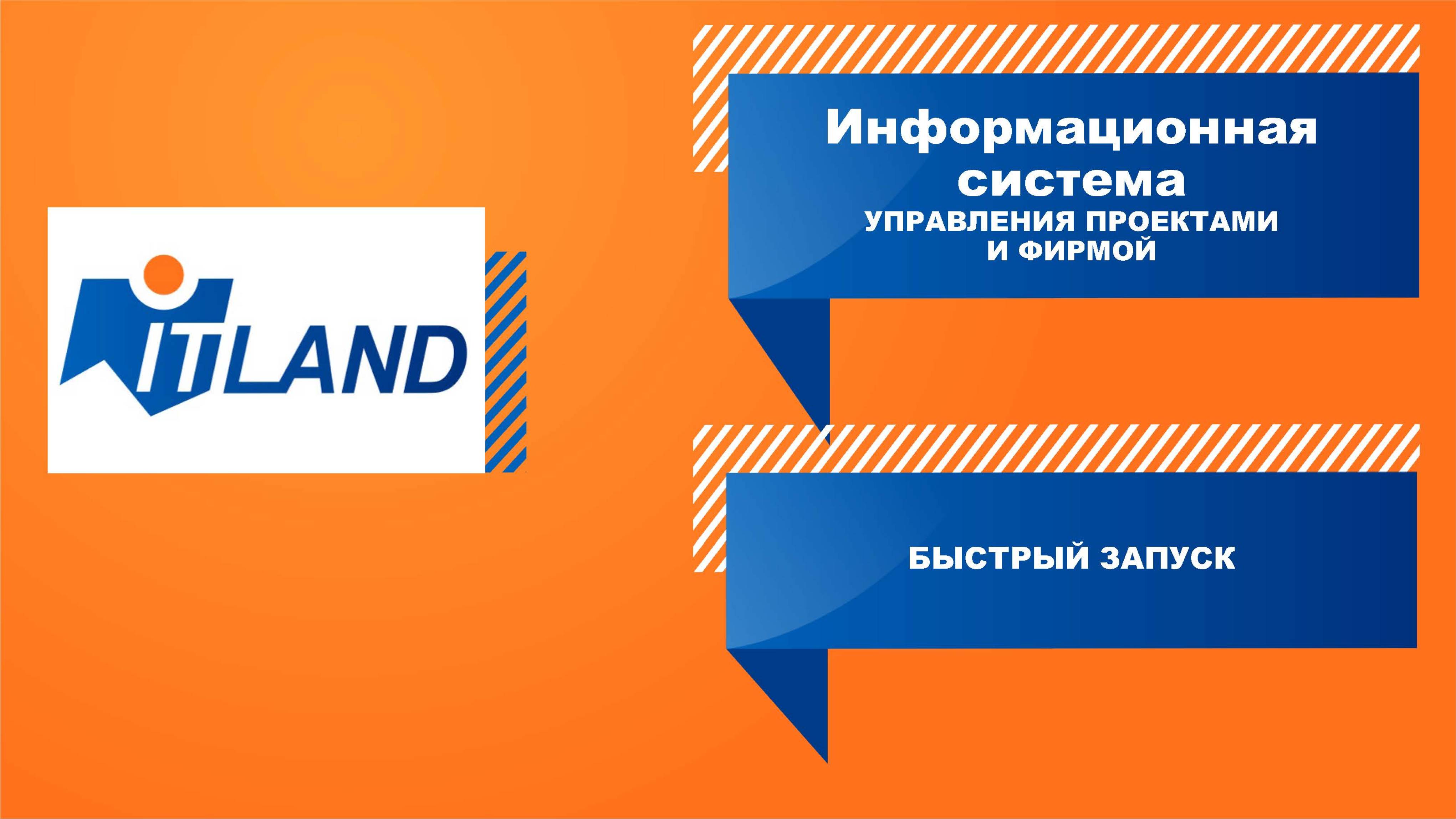 ITLAND

Информационная система
УПРАВЛЕНИЯ ПРОЕКТАМИ И ФИРМОЙ

БЫСТРЫЙ ЗАПУСК